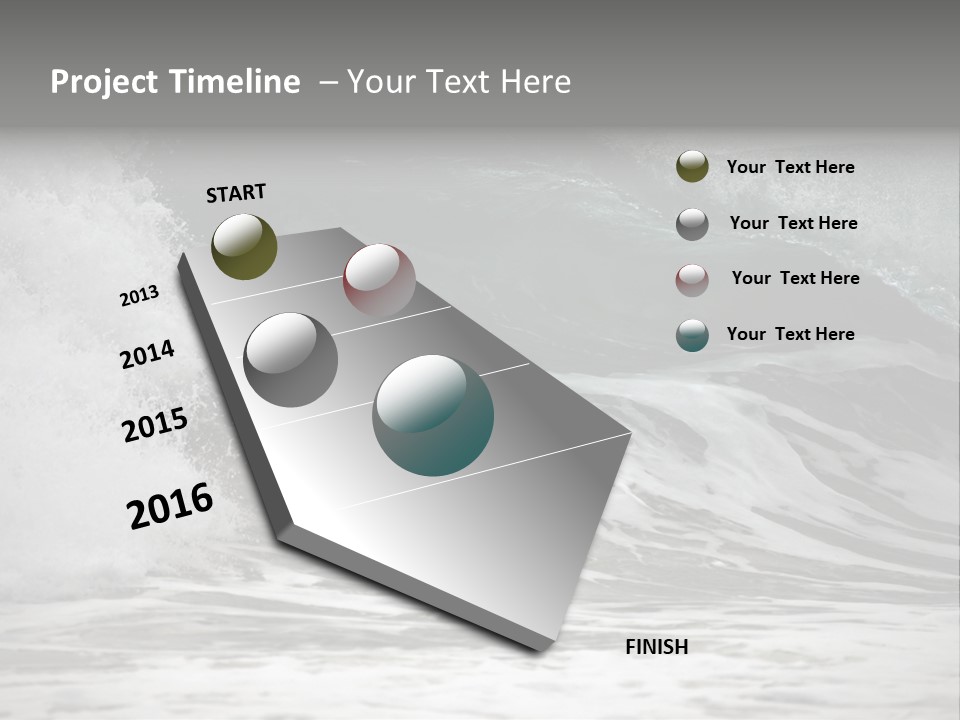 Project Timeline – Your Text Here

START

2013

2014

2015

2016

FINISH

Your Text Here

Your Text Here

Your Text Here

Your Text Here